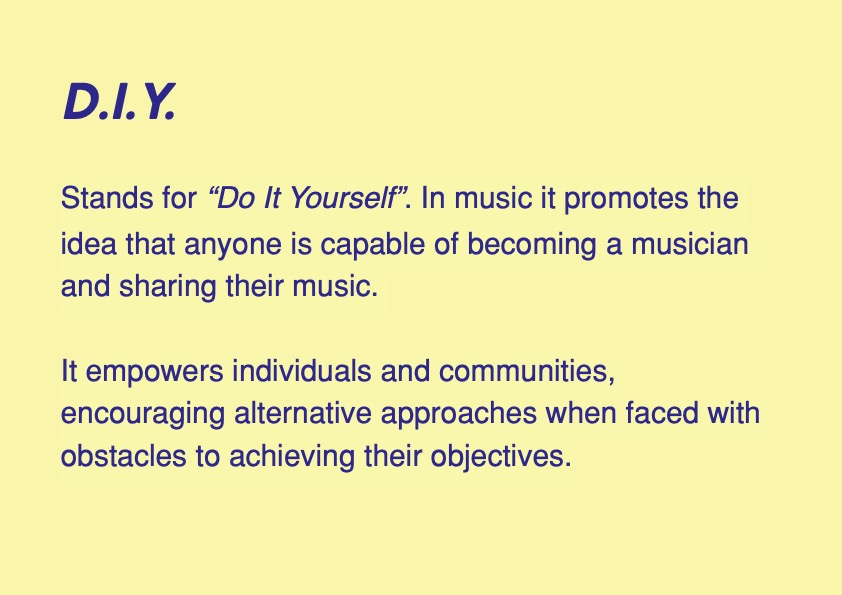 D.I.Y.

Stands for “Do It Yourself”. In music it promotes the idea that anyone is capable of becoming a musician and sharing their music.

It empowers individuals and communities, encouraging alternative approaches when faced with obstacles to achieving their objectives.